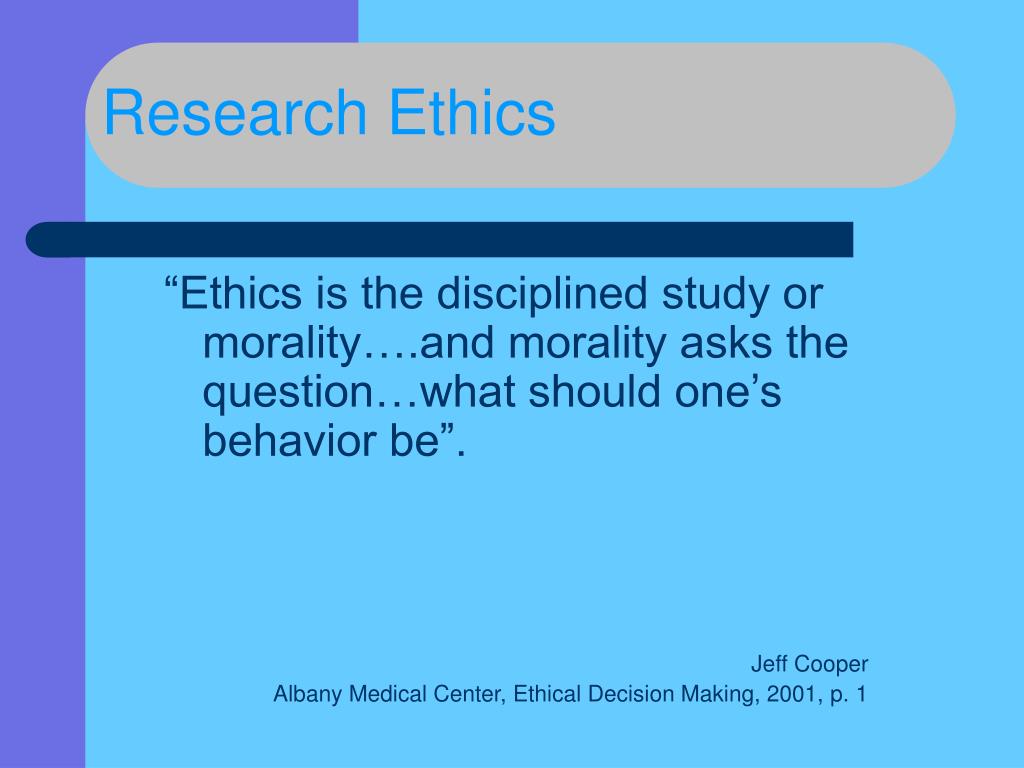 Research Ethics

“Ethics is the disciplined study or morality….and morality asks the question…what should one’s behavior be”.

Jeff Cooper
Albany Medical Center, Ethical Decision Making, 2001, p. 1